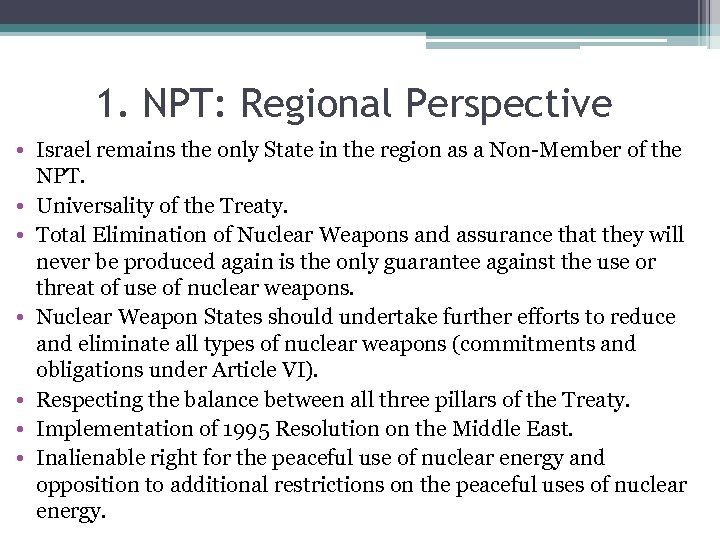 1. NPT: Regional Perspective

• Israel remains the only State in the region as a Non-Member of the NPT.
• Universality of the Treaty.
• Total Elimination of Nuclear Weapons and assurance that they will never be produced again is the only guarantee against the use or threat of use of nuclear weapons.
• Nuclear Weapon States should undertake further efforts to reduce and eliminate all types of nuclear weapons (commitments and obligations under Article VI).
• Respecting the balance between all three pillars of the Treaty.
• Implementation of 1995 Resolution on the Middle East.
• Inalienable right for the peaceful use of nuclear energy and opposition to additional restrictions on the peaceful uses of nuclear energy.